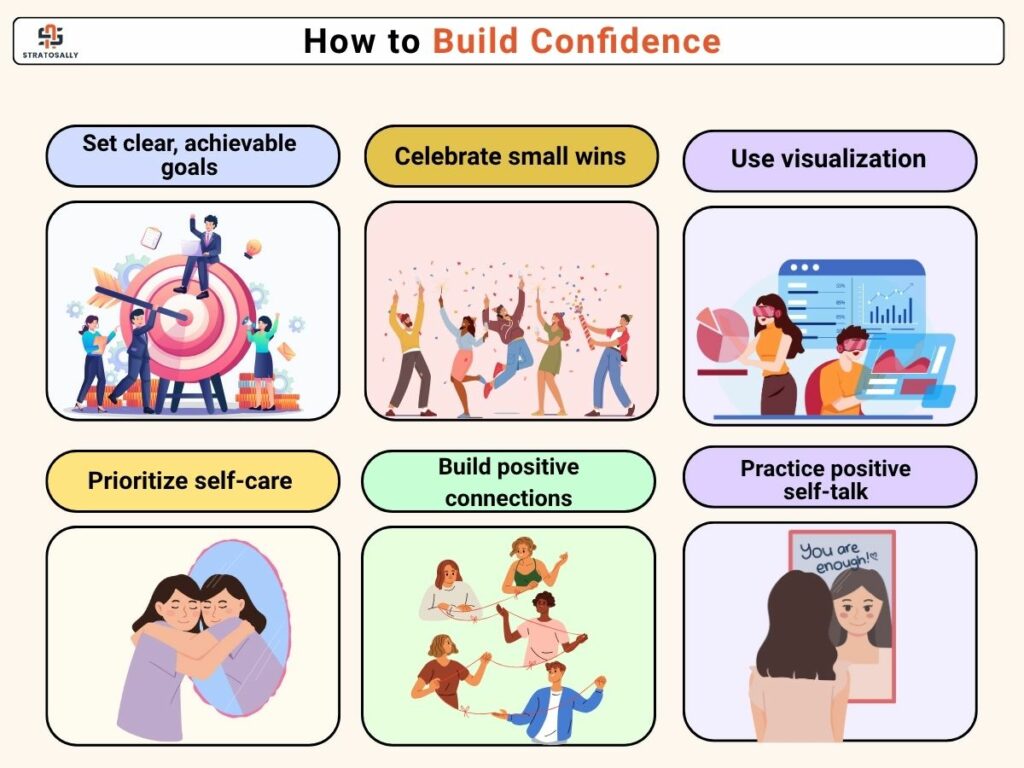 STRATOSALLY

How to Build Confidence

Set clear, achievable goals

Celebrate small wins

Use visualization

Prioritize self-care

Build positive connections

Practice positive self-talk

You are enough!